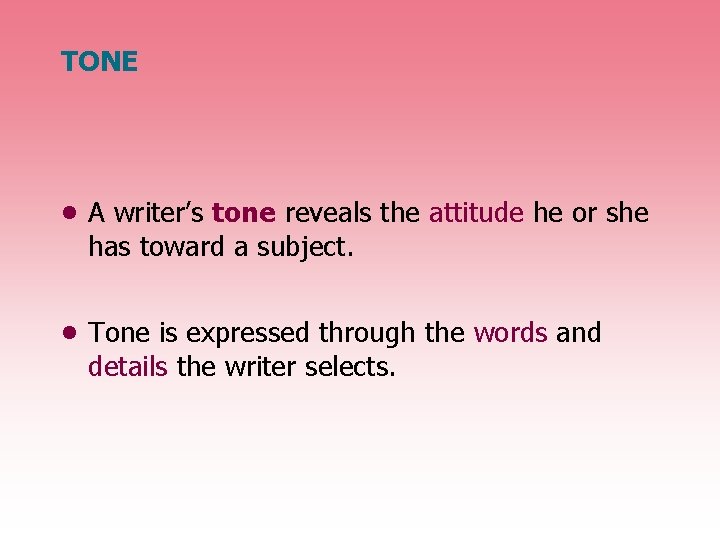 TONE

• A writer's tone reveals the attitude he or she has toward a subject.

• Tone is expressed through the words and details the writer selects.